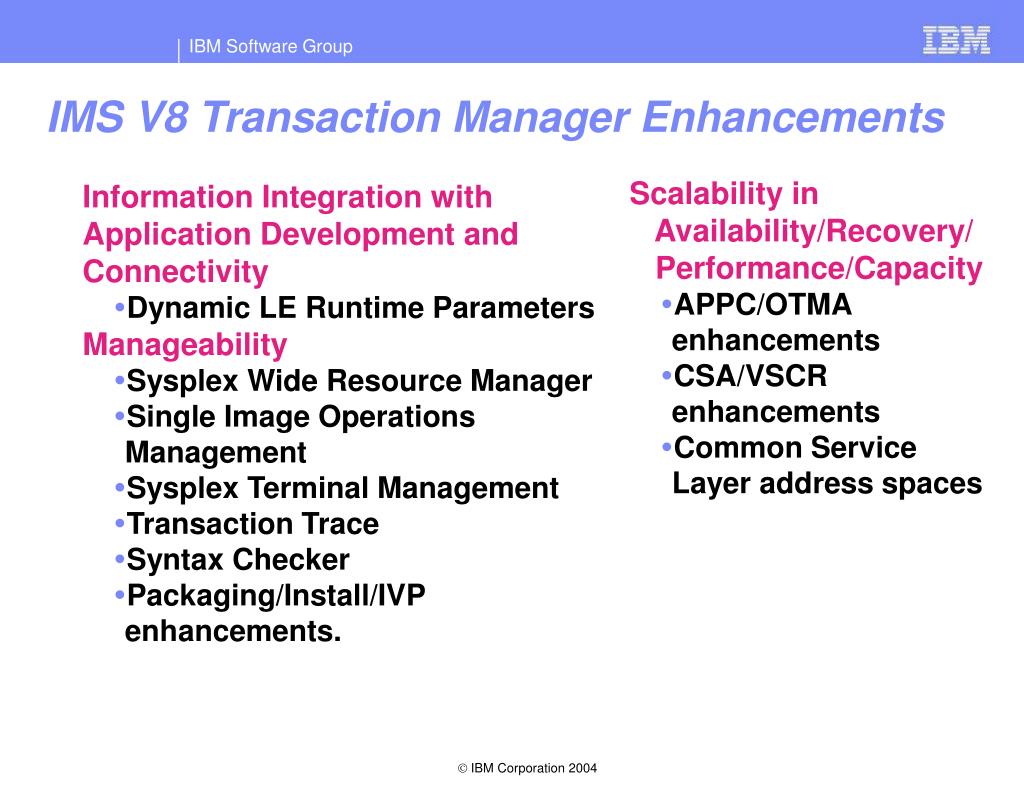 IBM Software Group

IBM

IMS V8 Transaction Manager Enhancements

Information Integration with Application Development and Connectivity
•Dynamic LE Runtime Parameters
Manageability
•Sysplex Wide Resource Manager
•Single Image Operations Management
•Sysplex Terminal Management
•Transaction Trace
•Syntax Checker
•Packaging/Install/IVP enhancements.

Scalability in Availability/Recovery/ Performance/Capacity
•APPC/OTMA enhancements
•CSA/VSCR enhancements
•Common Service Layer address spaces

© IBM Corporation 2004